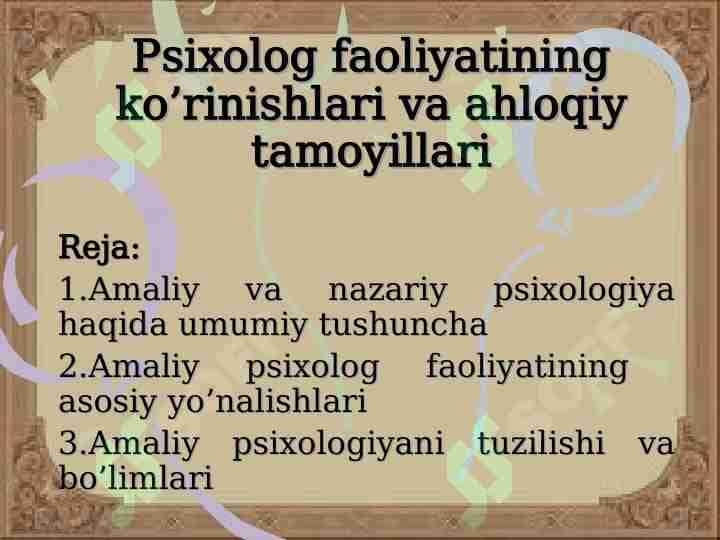 Psixolog faoliyatining ko’rinishlari va ahloqiy tamoyillari

Reja:
1.Amaliy va nazariy psixologiya haqida umumiy tushuncha
2.Amaliy psixolog faoliyatining asosiy yo’nalishlari
3.Amaliy psixologiyani tuzilishi va bo’limlari